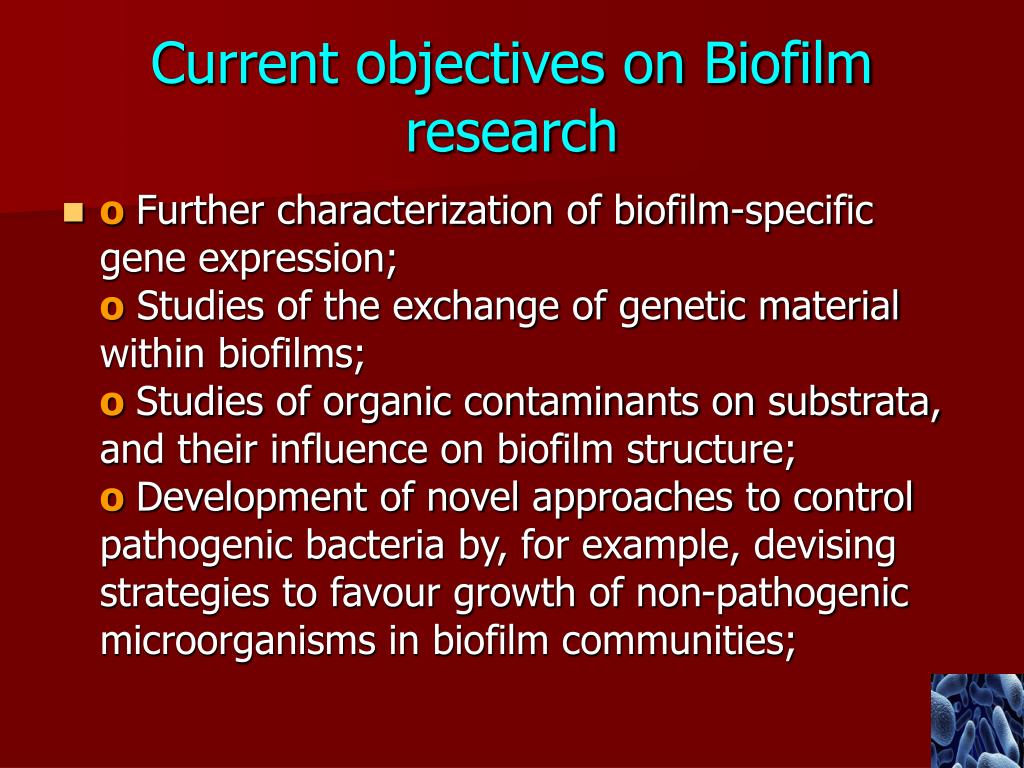 Current objectives on Biofilm research

o Further characterization of biofilm-specific gene expression;
o Studies of the exchange of genetic material within biofilms;
o Studies of organic contaminants on substrata, and their influence on biofilm structure;
o Development of novel approaches to control pathogenic bacteria by, for example, devising strategies to favour growth of non-pathogenic microorganisms in biofilm communities;